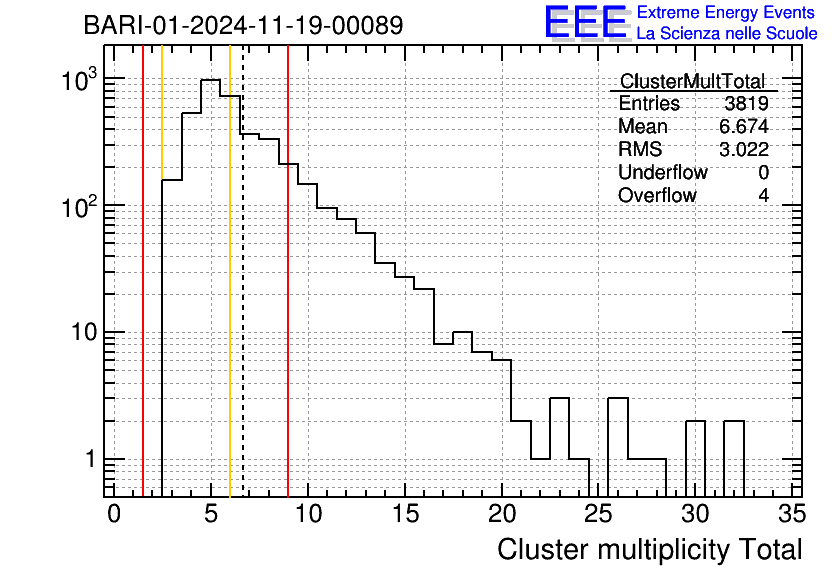 BARI-01-2024-11-19-00089

EEE Extreme Energy Events
La Scienza nelle Scuole

| ClusterMultTotal | |
|---|---|
| Entries | 3819 |
| Mean | 6.674 |
| RMS | 3.022 |
| Underflow | 0 |
| Overflow | 4 |

$10^3$
$10^2$
10
1

0 5 10 15 20 25 30 35

Cluster multiplicity Total